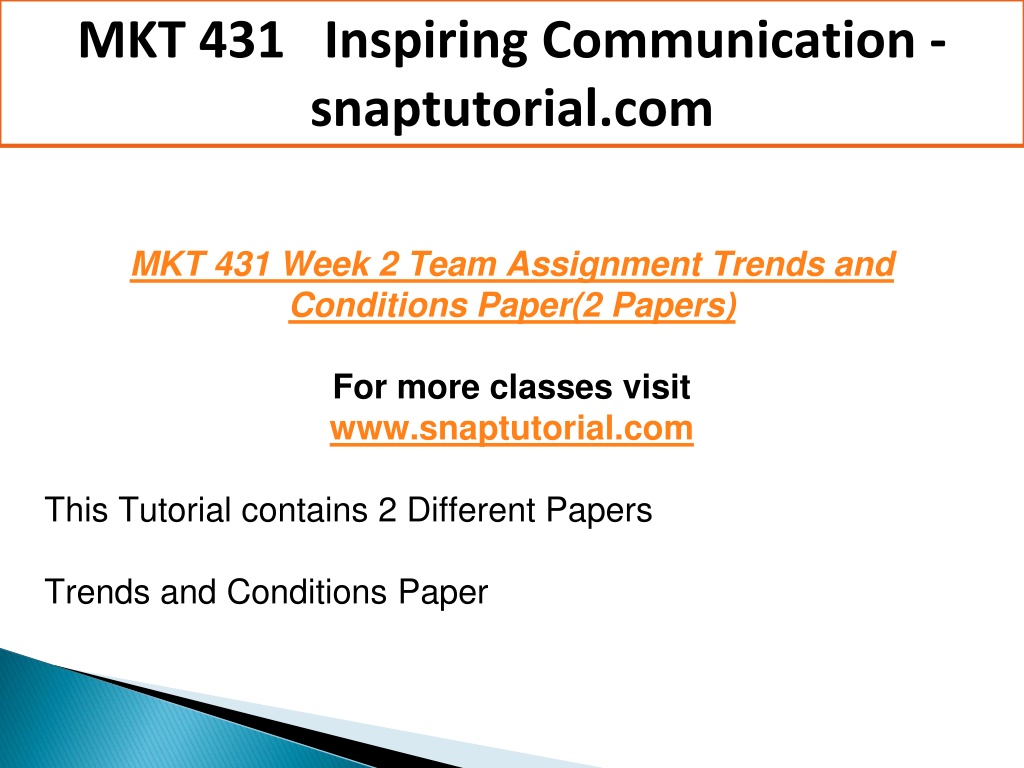 MKT 431 Inspiring Communication - snaptutorial.com

MKT 431 Week 2 Team Assignment Trends and Conditions Paper(2 Papers)

For more classes visit
www.snaptutorial.com

This Tutorial contains 2 Different Papers

Trends and Conditions Paper